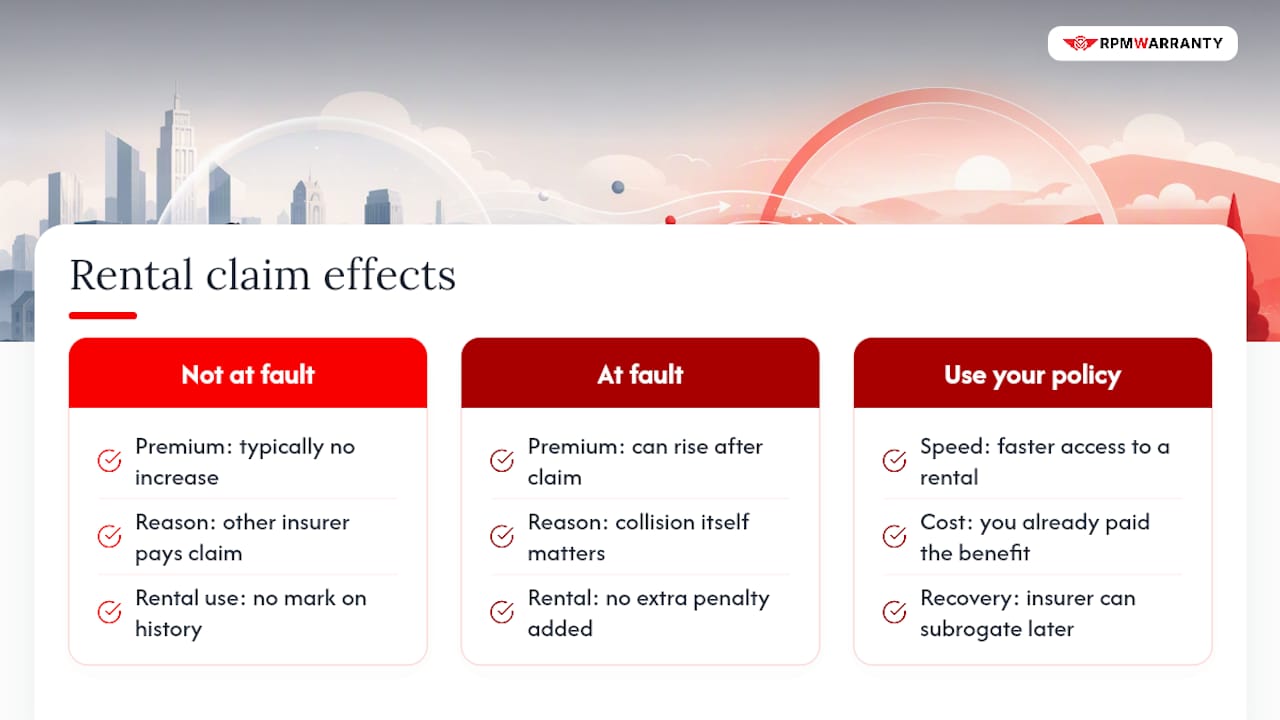 RPMWARRANTY

Rental claim effects

Not at fault

Premium: typically no increase

Reason: other insurer pays claim

Rental use: no mark on history

At fault

Premium: can rise after claim

Reason: collision itself matters

Rental: no extra penalty added

Use your policy

Speed: faster access to a rental

Cost: you already paid the benefit

Recovery: insurer can subrogate later